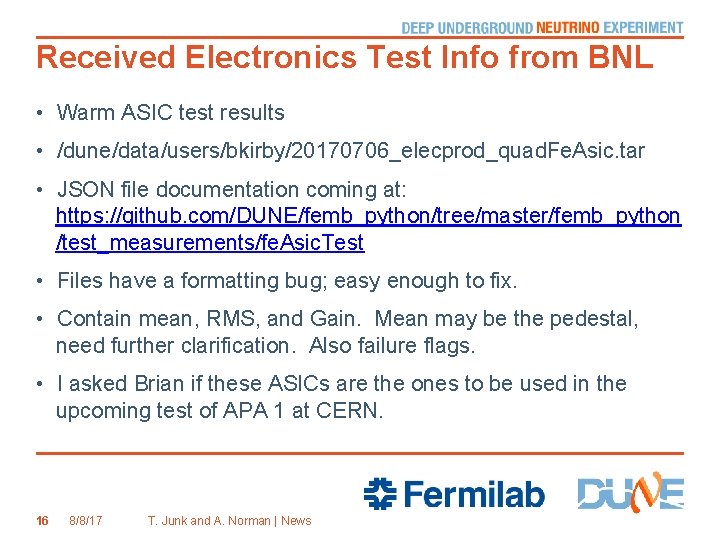 DEEP UNDERGROUND NEUTRINO EXPERIMENT

Received Electronics Test Info from BNL

• Warm ASIC test results

• /dune/data/users/bkirby/20170706_elecprod_quadFeAsic.tar

• JSON file documentation coming at: https://github.com/DUNE/femb_python/tree/master/femb_python/test_measurements/feAsicTest

• Files have a formatting bug; easy enough to fix.

• Contain mean, RMS, and Gain. Mean may be the pedestal, need further clarification. Also failure flags.

• I asked Brian if these ASICs are the ones to be used in the upcoming test of APA 1 at CERN.

Fermilab DUNE

16 8/8/17 T. Junk and A. Norman | News